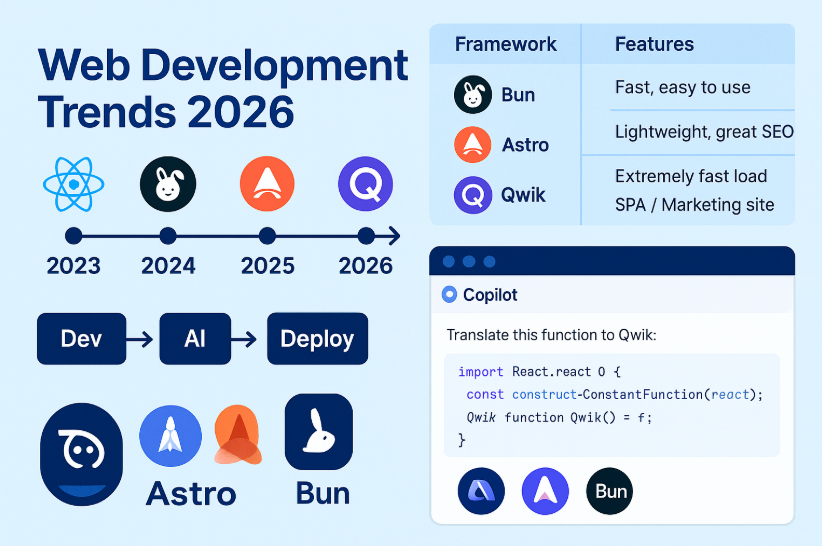 Web Development Trends 2026

2023
2024
2025
2026

Dev → AI → Deploy

Astro
Bun

| Framework | Features |
|---|---|
| Bun | Fast, easy to use |
| Astro | Lightweight, great SEO |
| Qwik | Extremely fast load SPA / Marketing site |

Copilot

Translate this function to Qwik:

import React.react 0 {
 const construct-ConstantFunction(react);
 Qwik function Qwik() = f;
}

Bun